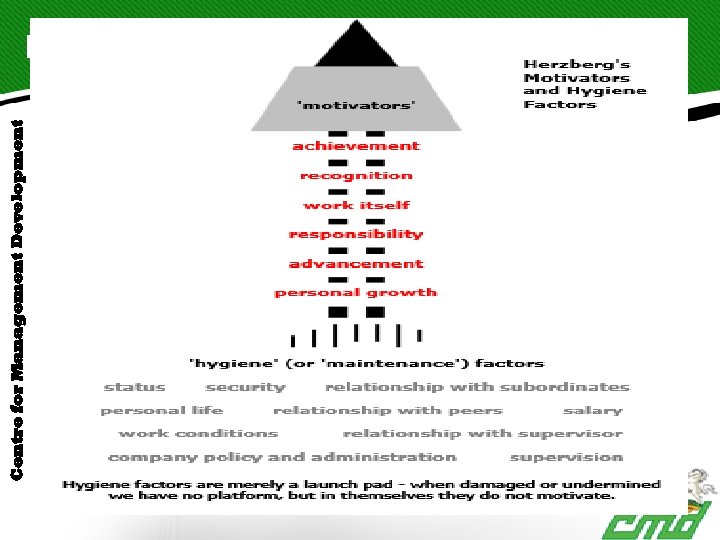 Centre for Management Development

Herzberg's Motivators and Hygiene Factors

'motivators'

achievement

recognition

work itself

responsibility

advancement

personal growth

'hygiene' (or 'maintenance') factors

status security relationship with subordinates

personal life relationship with peers salary

work conditions relationship with supervisor

company policy and administration supervision

Hygiene factors are merely a launch pad - when damaged or undermined we have no platform, but in themselves they do not motivate.

cmd